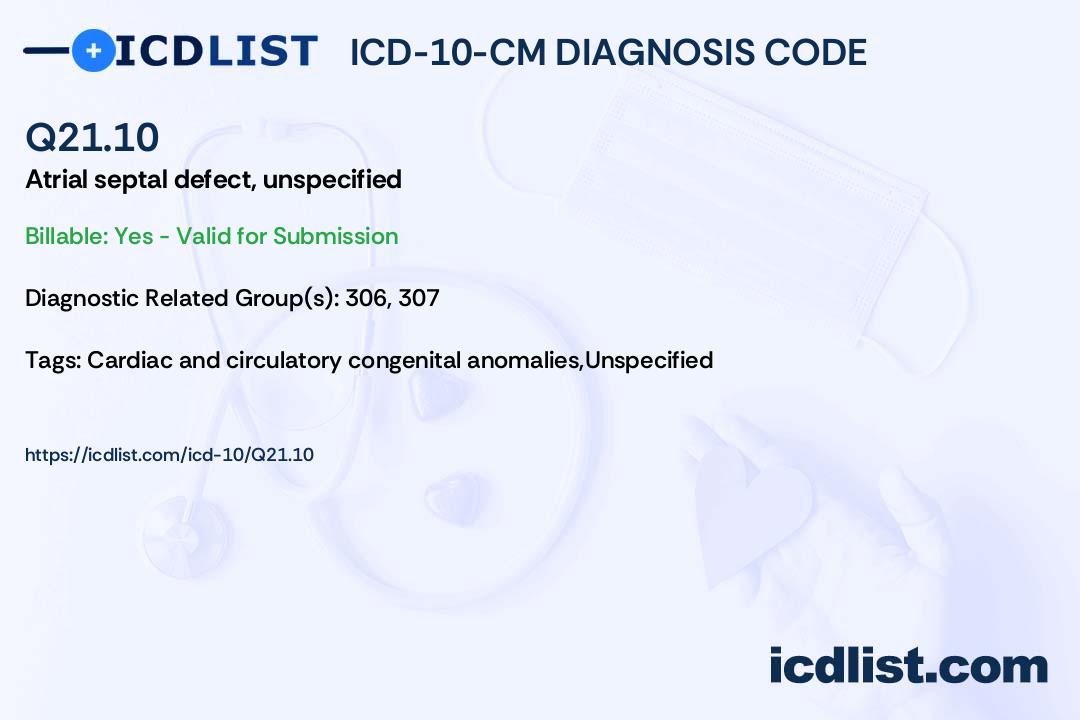 ICDLIST ICD-10-CM DIAGNOSIS CODE

Q21.10

Atrial septal defect, unspecified

Billable: Yes - Valid for Submission

Diagnostic Related Group(s): 306, 307

Tags: Cardiac and circulatory congenital anomalies,Unspecified

https://icdlist.com/icd-10/Q21.10

icdlist.com